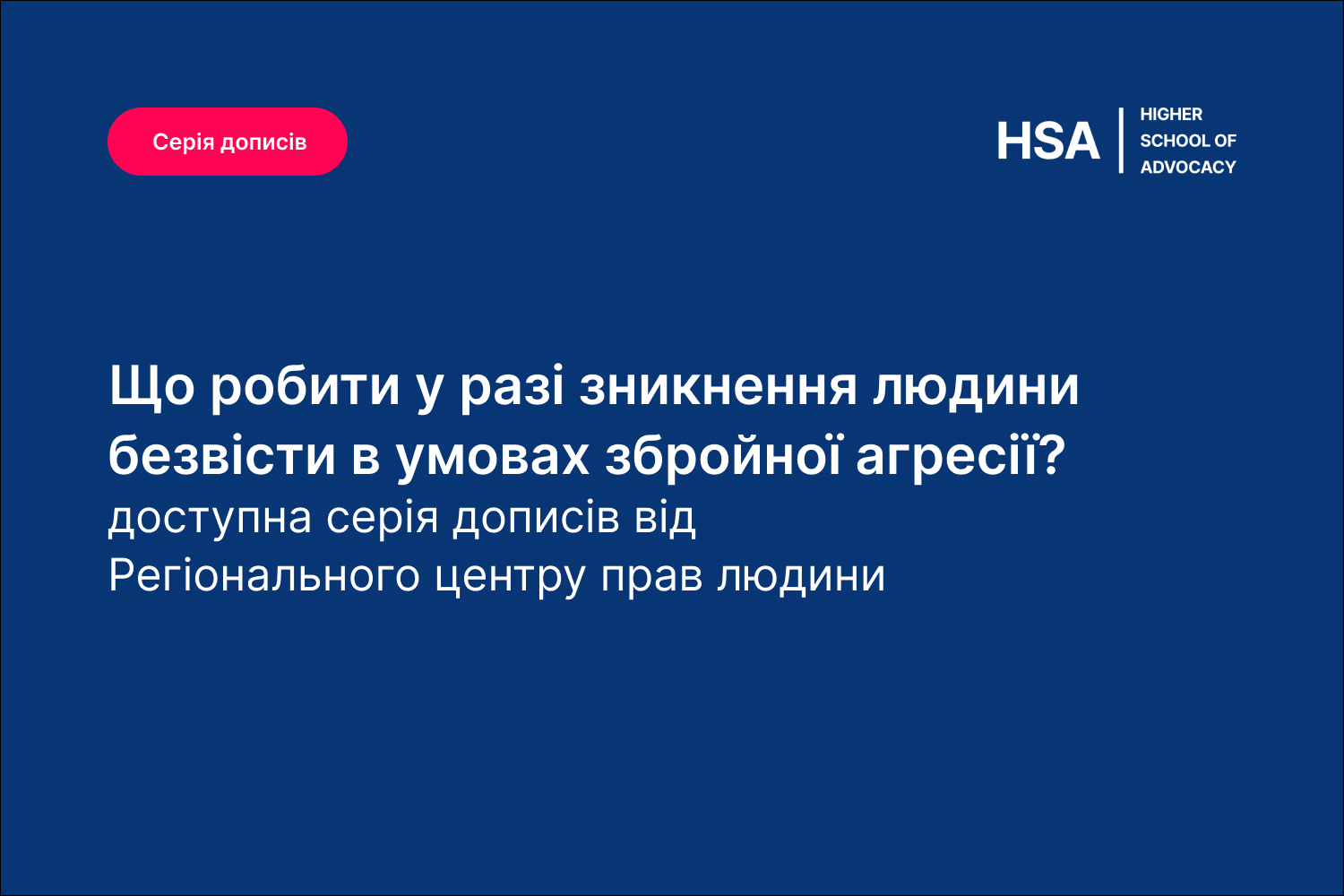 Серія дописів

HSA
HIGHER
SCHOOL OF
ADVOCACY

Що робити у разі зникнення людини безвісти в умовах збройної агресії?
доступна серія дописів від
Регіонального центру прав людини